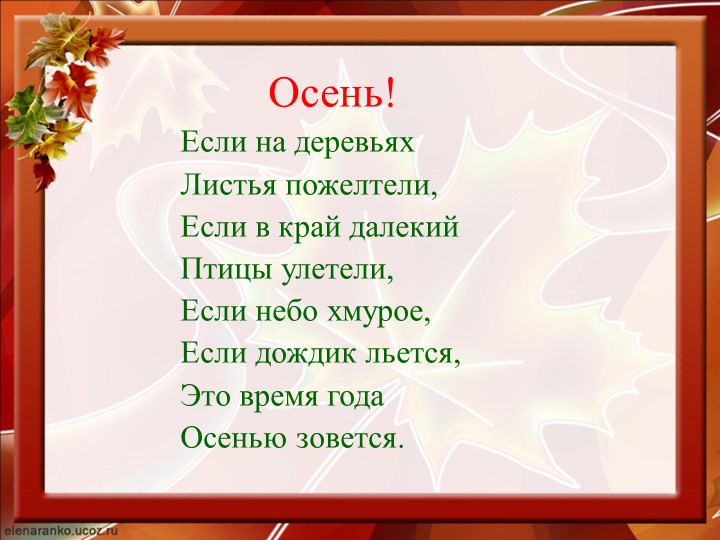 Осень!

Если на деревьях
Листья пожелтели,
Если в край далекий
Птицы улетели,
Если небо хмурое,
Если дождик льется,
Это время года
Осенью зовется.

elenaranko.ucoz.ru